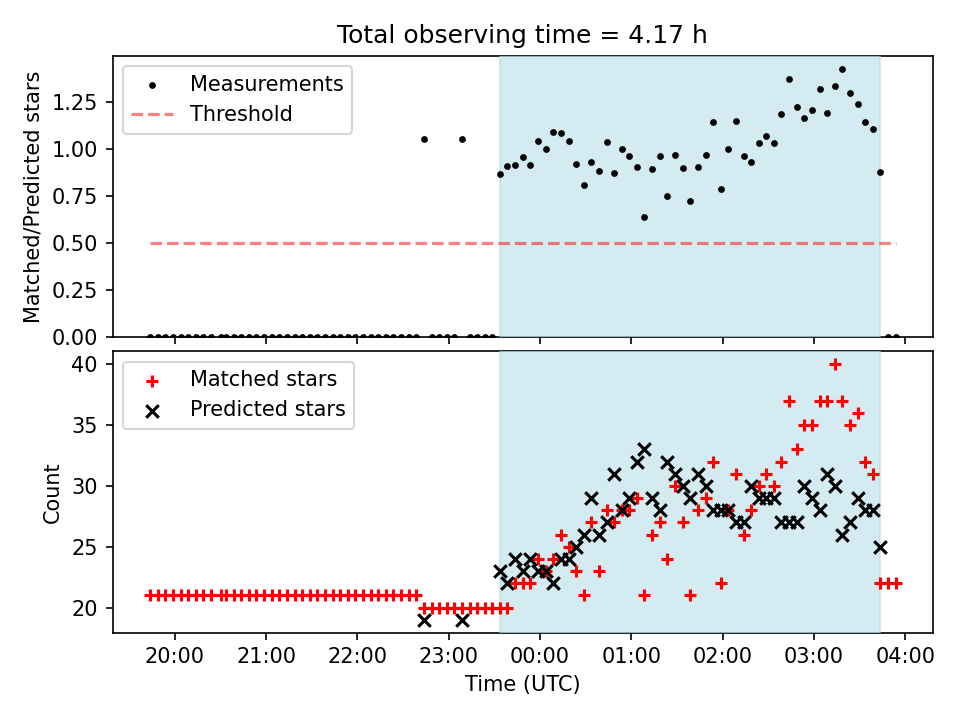 Total observing time = 4.17 h

Measurements
Threshold

Matched/Predicted stars

1.25
1.00
0.75
0.50
0.25
0.00

Matched stars
Predicted stars

Count

40
35
30
25
20

20:00
21:00
22:00
23:00
00:00
01:00
02:00
03:00
04:00

Time (UTC)